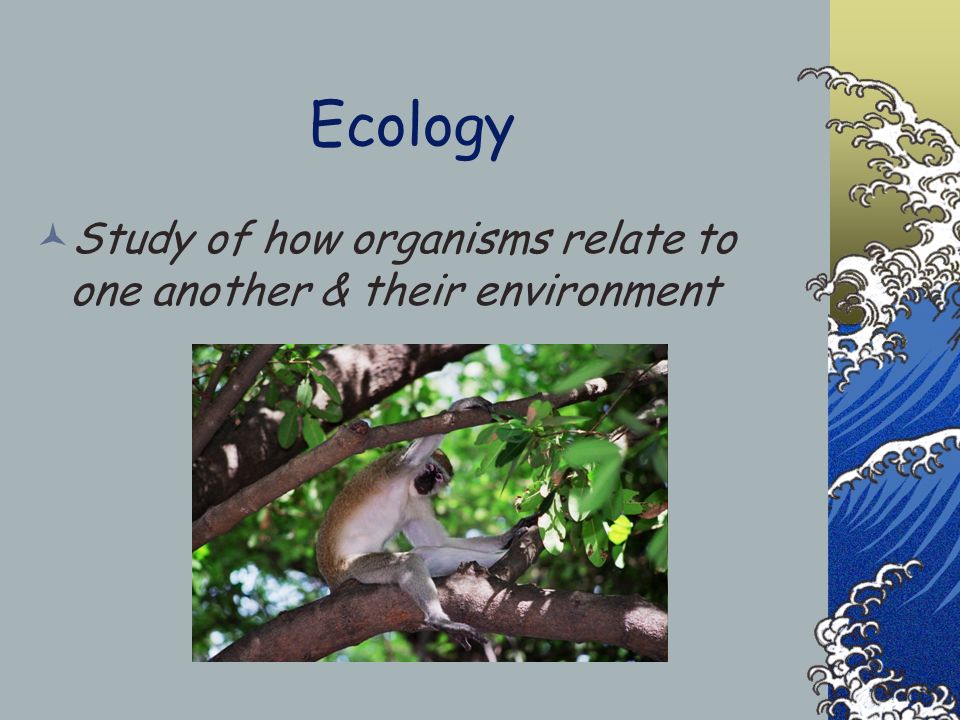 Ecology

Study of how organisms relate to one another & their environment